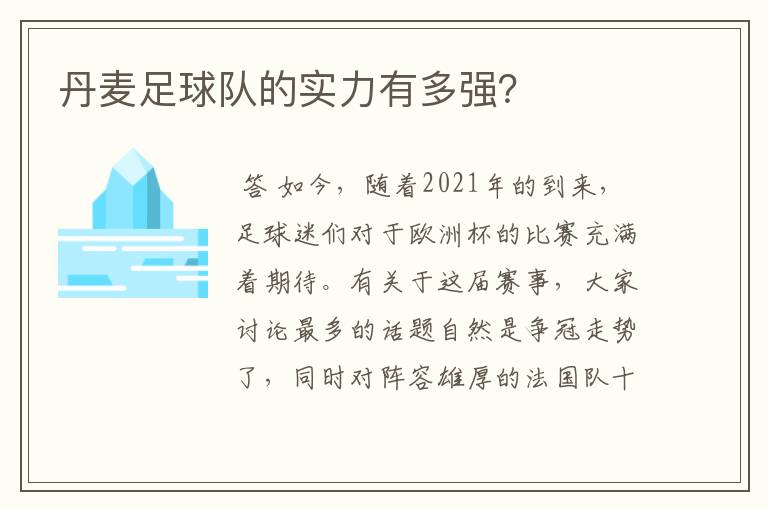 丹麦足球队的实力有多强?

答 如今，随着2021年的到来，足球迷们对于欧洲杯的比赛充满着期待。有关于这届赛事，大家讨论最多的话题自然是争冠走势了，同时对阵容雄厚的法国队十